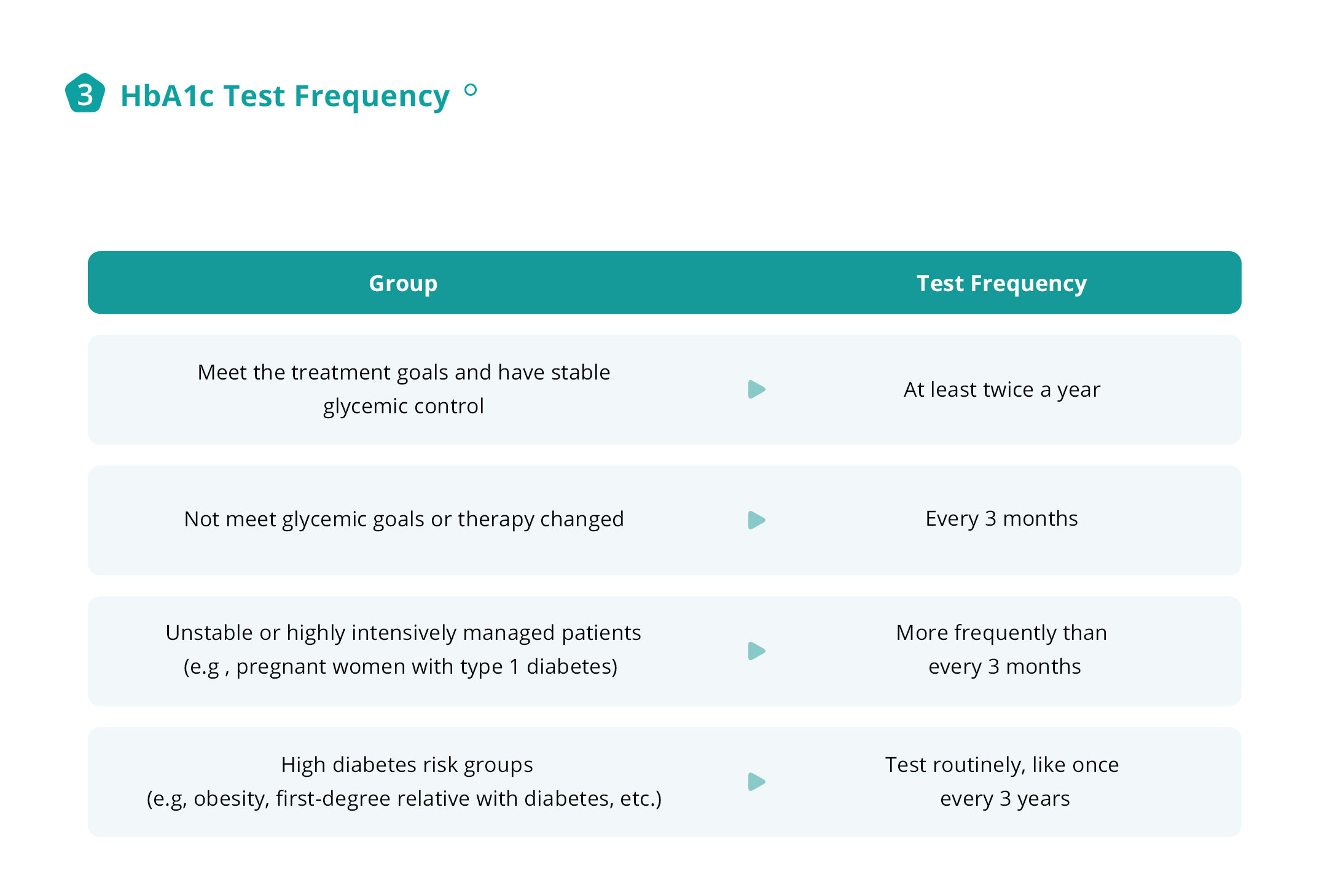 3 HbA1c Test Frequency

| Group | Test Frequency |
|---|---|
| Meet the treatment goals and have stable glycemic control | At least twice a year |
| Not meet glycemic goals or therapy changed | Every 3 months |
| Unstable or highly intensively managed patients (e.g , pregnant women with type 1 diabetes) | More frequently than every 3 months |
| High diabetes risk groups (e.g, obesity, first-degree relative with diabetes, etc.) | Test routinely, like once every 3 years |